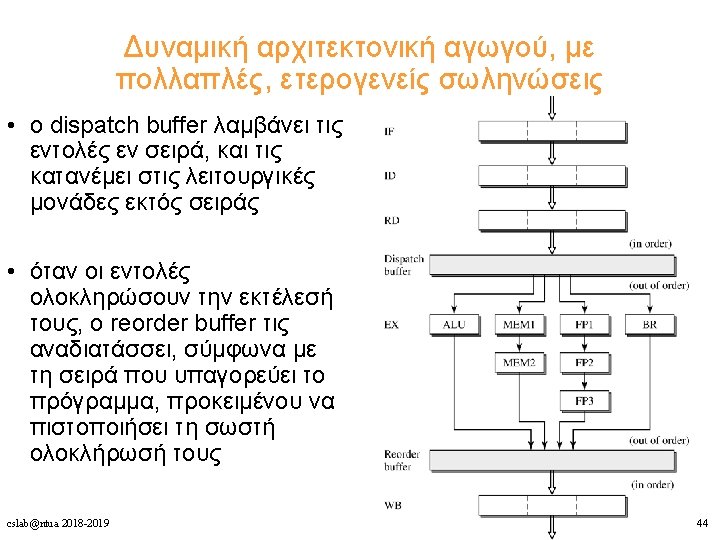 Δυναμική αρχιτεκτονική αγωγού, με πολλαπλές, ετερογενείς σωληνώσεις

• ο dispatch buffer λαμβάνει τις εντολές εν σειρά, και τις κατανέμει στις λειτουργικές μονάδες εκτός σειράς

• όταν οι εντολές ολοκληρώσουν την εκτέλεσή τους, ο reorder buffer τις αναδιατάσσει, σύμφωνα με τη σειρά που υπαγορεύει το πρόγραμμα, προκειμένου να πιστοποιήσει τη σωστή ολοκλήρωσή τους

IF

ID

RD

(in order)

Dispatch buffer

(out of order)

EX

ALU

MEM1

FP1

BR

MEM2

FP2

FP3

(out of order)

Reorder buffer

(in order)

WB

cslab@ntua 2018-2019

44